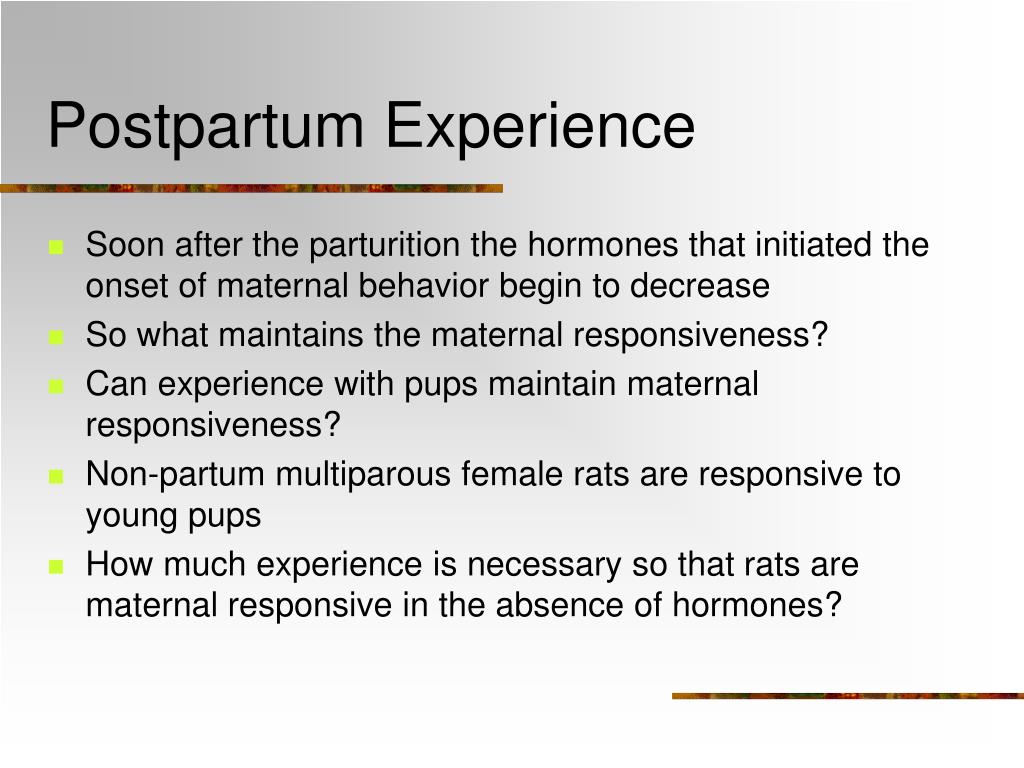 Postpartum Experience

- Soon after the parturition the hormones that initiated the onset of maternal behavior begin to decrease
- So what maintains the maternal responsiveness?
- Can experience with pups maintain maternal responsiveness?
- Non-partum multiparous female rats are responsive to young pups
- How much experience is necessary so that rats are maternal responsive in the absence of hormones?